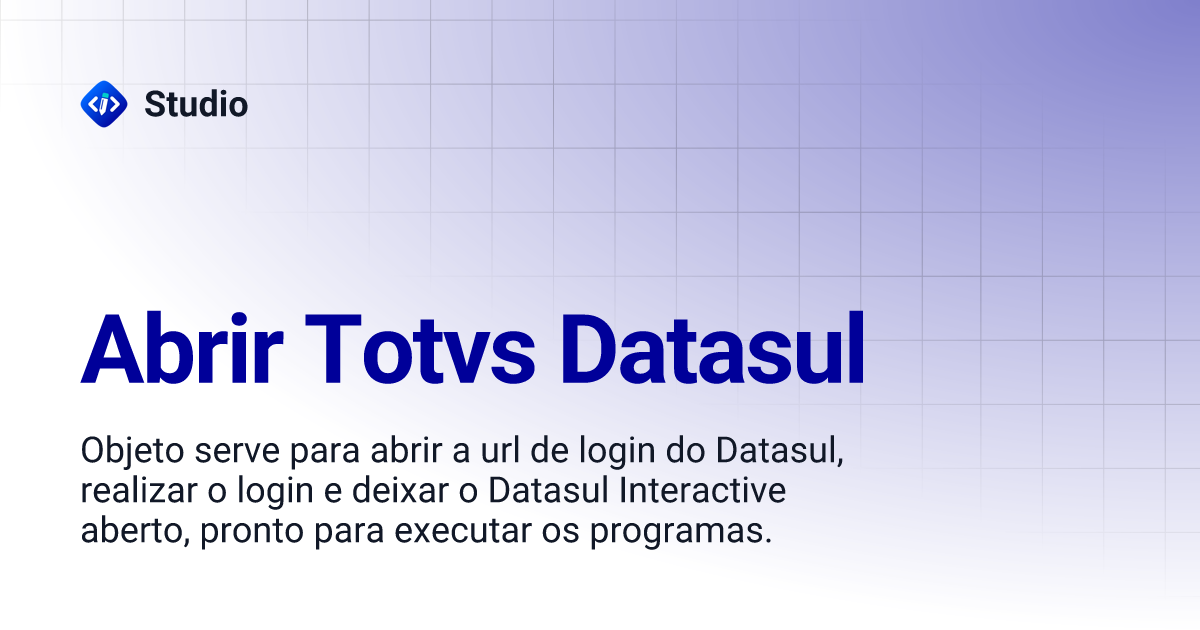 Studio

Abrir Totvs Datasul

Objeto serve para abrir a url de login do Datasul, realizar o login e deixar o Datasul Interactive aberto, pronto para executar os programas.